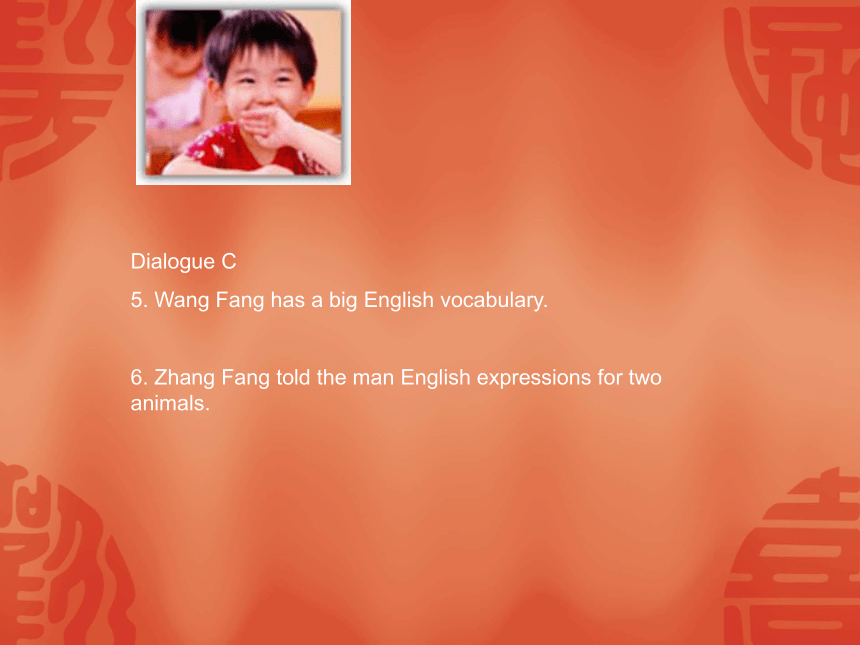 Dialogue C

5. Wang Fang has a big English vocabulary.

6. Zhang Fang told the man English expressions for two animals.